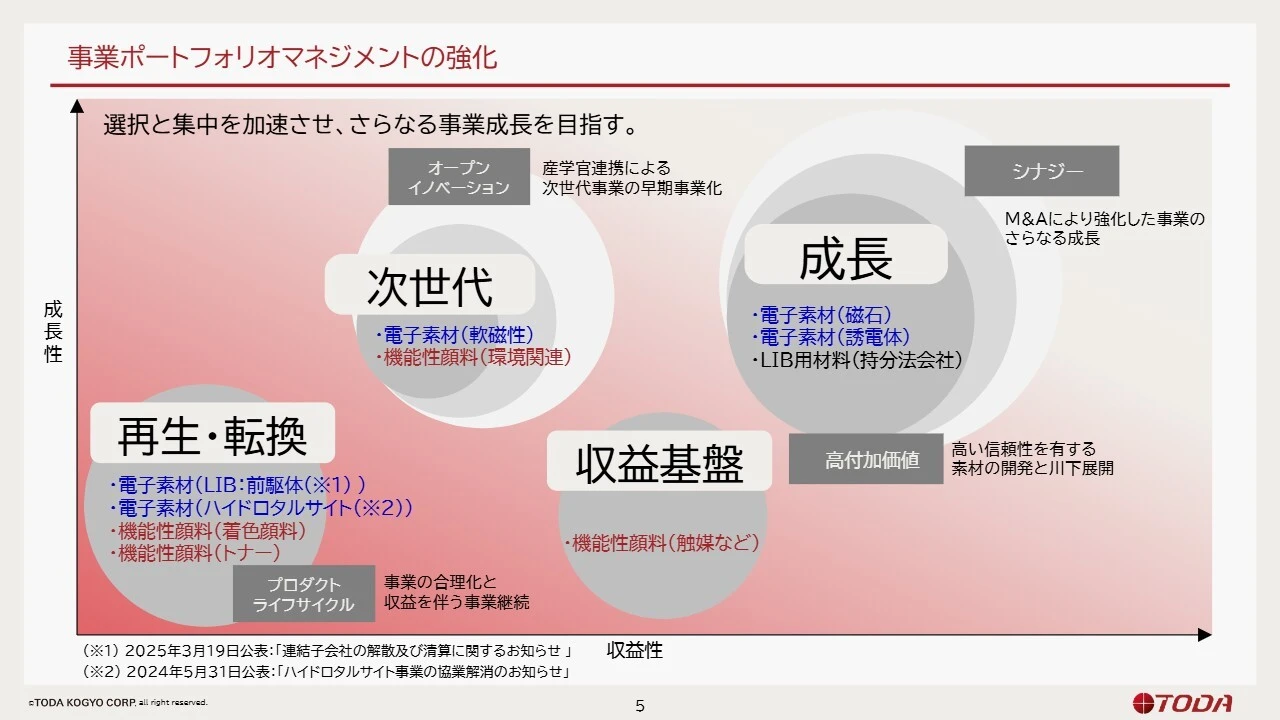 事業ポートフォリオマネジメントの強化

選択と集中を加速させ、さらなる事業成長を目指す。

成長性

オープンイノベーション

産学官連携による次世代事業の早期事業化

次世代

・電子素材（軟磁性）
・機能性顔料（環境関連）

シナジー

M&Aにより強化した事業のさらなる成長

成長

・電子素材（磁石）
・電子素材（誘電体）
・LIB用材料（持分法会社）

再生・転換

・電子素材（LIB：前駆体（※1））
・電子素材（ハイドロタルサイト（※2））
・機能性顔料（着色顔料）
・機能性顔料（トナー）

プロダクトライフサイクル

事業の合理化と収益を伴う事業継続

収益基盤

・機能性顔料（触媒など）

高付加価値

高い信頼性を有する素材の開発と川下展開

収益性

（※1） 2025年3月19日公表：「連結子会社の解散及び清算に関するお知らせ」
（※2） 2024年5月31日公表：「ハイドロタルサイト事業の協業解消のお知らせ」

©TODA KOGYO CORP. all right reserved.

5

TODA